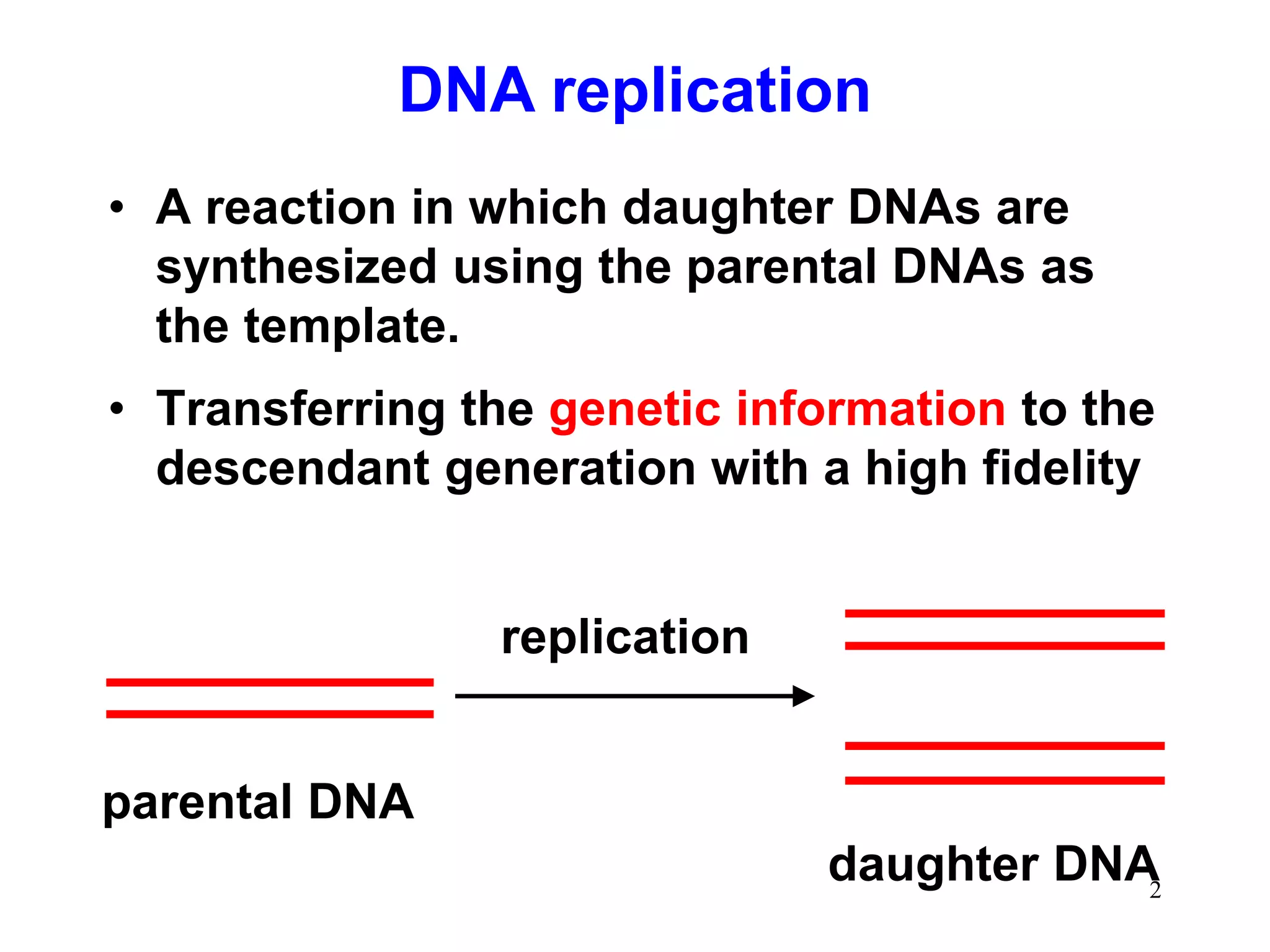 DNA replication

• A reaction in which daughter DNAs are synthesized using the parental DNAs as the template.

• Transferring the genetic information to the descendant generation with a high fidelity

replication

parental DNA

daughter DNA

2